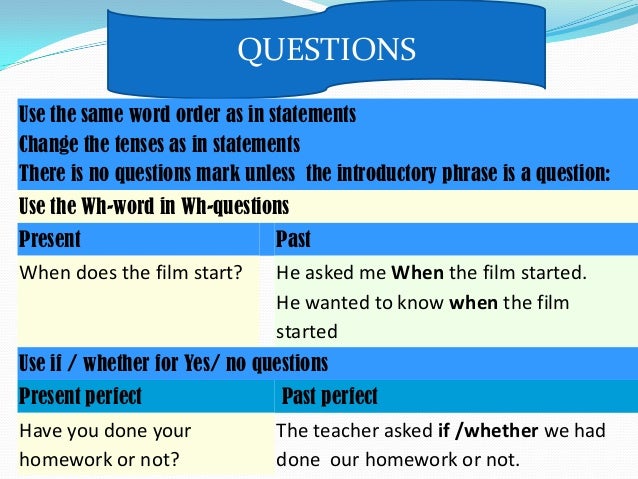 QUESTIONS

Use the same word order as in statements
Change the tenses as in statements
There is no questions mark unless the introductory phrase is a question:

Use the Wh-word in Wh-questions

| Present | Past |
|---|---|
| When does the film start? | He asked me **When** the film started. He wanted to know **when** the film started |

Use if / whether for Yes/ no questions

| Present perfect | Past perfect |
|---|---|
| Have you done your homework or not? | The teacher asked **if /whether** we had done our homework or not. |